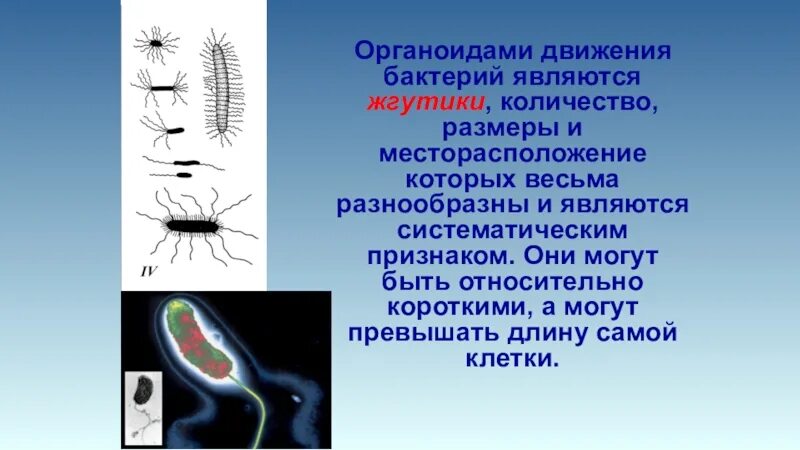 IV

Органоидами движения бактерий являются жгутики, количество, размеры и месторасположение которых весьма разнообразны и являются систематическим признаком. Они могут быть относительно короткими, а могут превышать длину самой клетки.